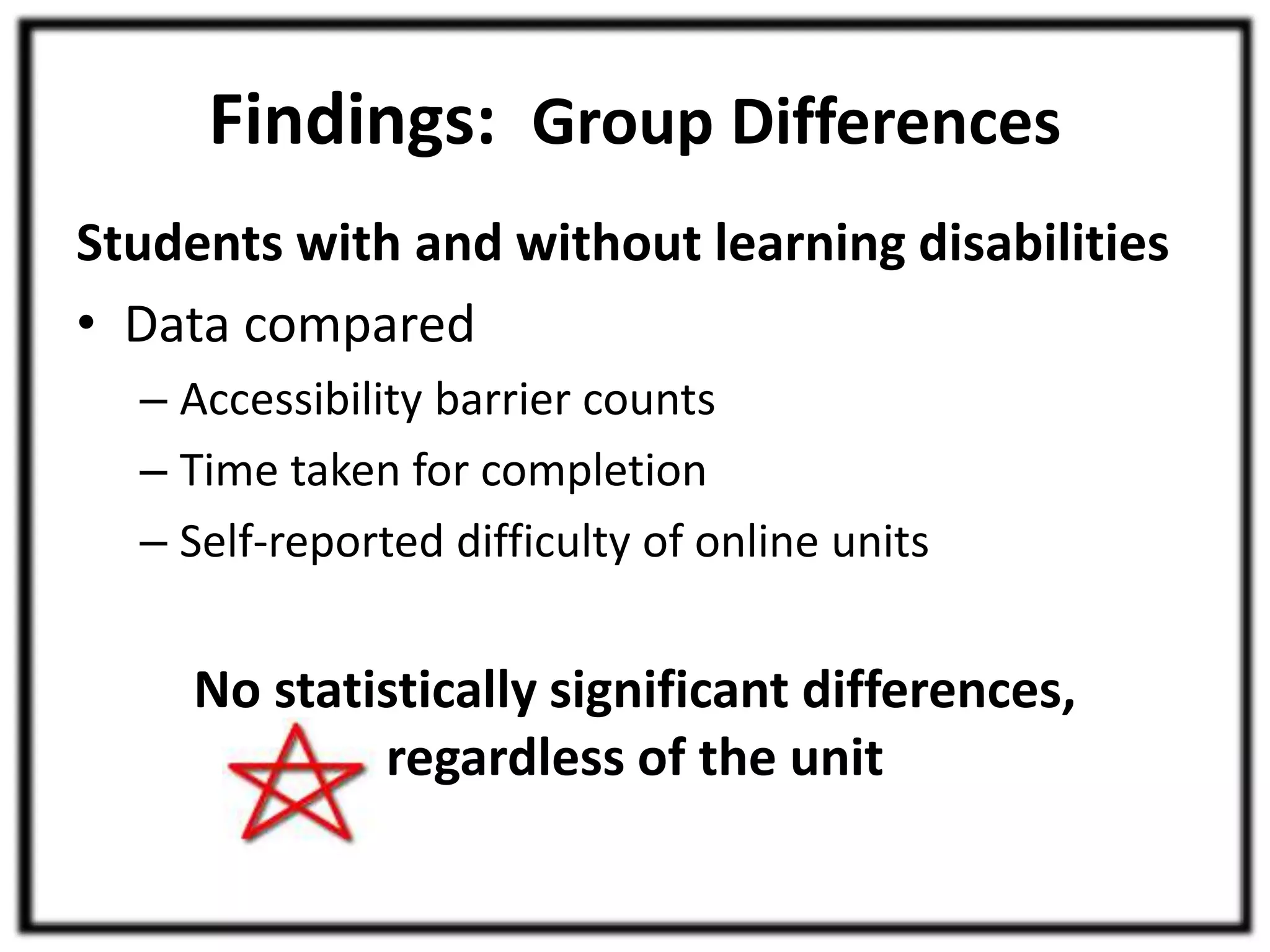 Findings: Group Differences

Students with and without learning disabilities

• Data compared
– Accessibility barrier counts
– Time taken for completion
– Self-reported difficulty of online units

No statistically significant differences, regardless of the unit